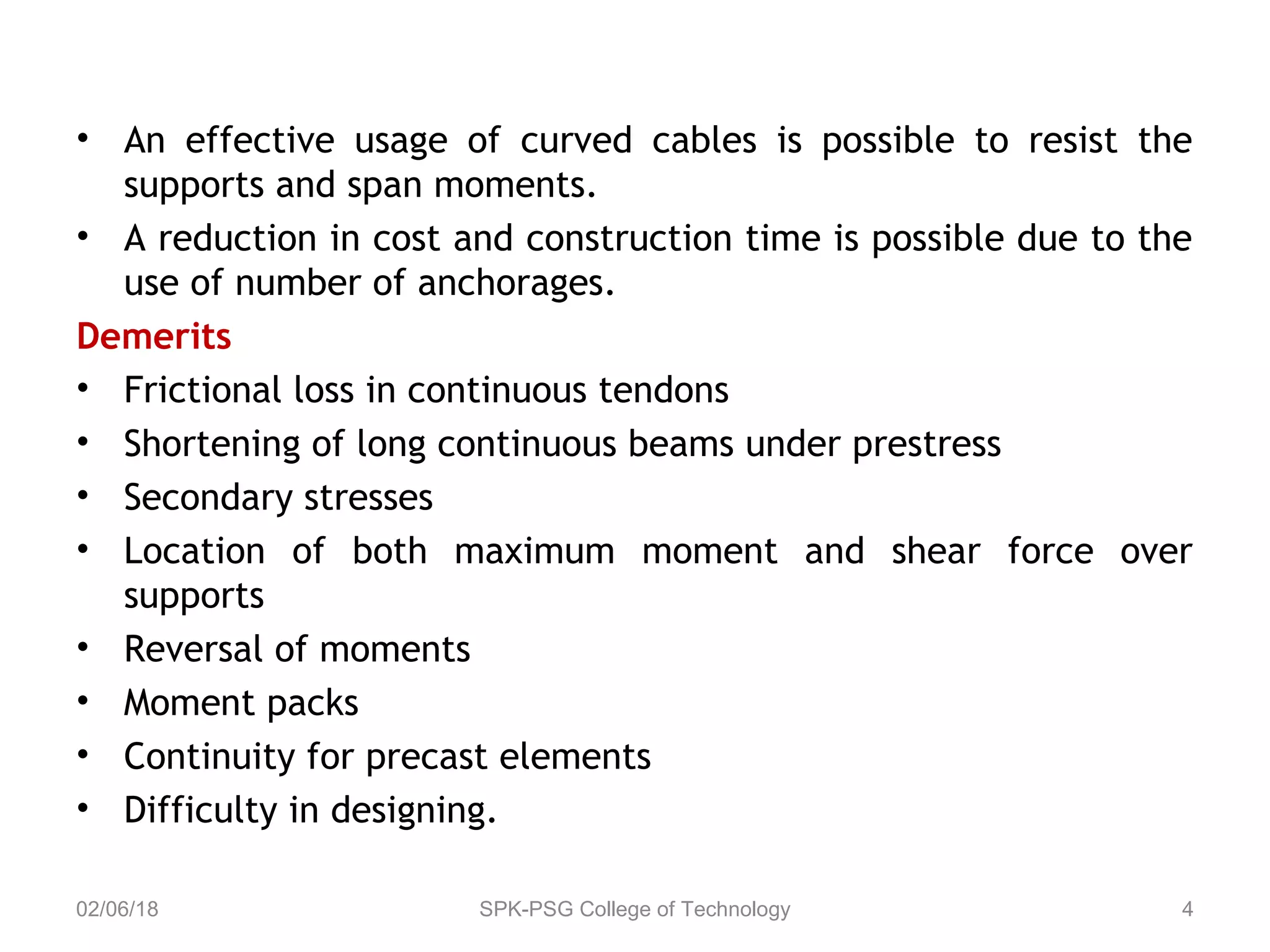 • An effective usage of curved cables is possible to resist the supports and span moments.
• A reduction in cost and construction time is possible due to the use of number of anchorages.

Demerits

• Frictional loss in continuous tendons
• Shortening of long continuous beams under prestress
• Secondary stresses
• Location of both maximum moment and shear force over supports
• Reversal of moments
• Moment packs
• Continuity for precast elements
• Difficulty in designing.

02/06/18 SPK-PSG College of Technology 4